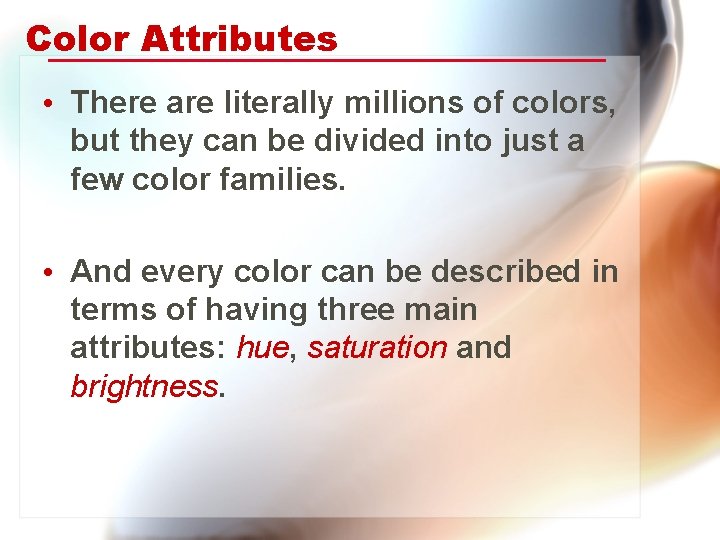 Color Attributes

• There are literally millions of colors, but they can be divided into just a few color families.

• And every color can be described in terms of having three main attributes: hue, saturation and brightness.